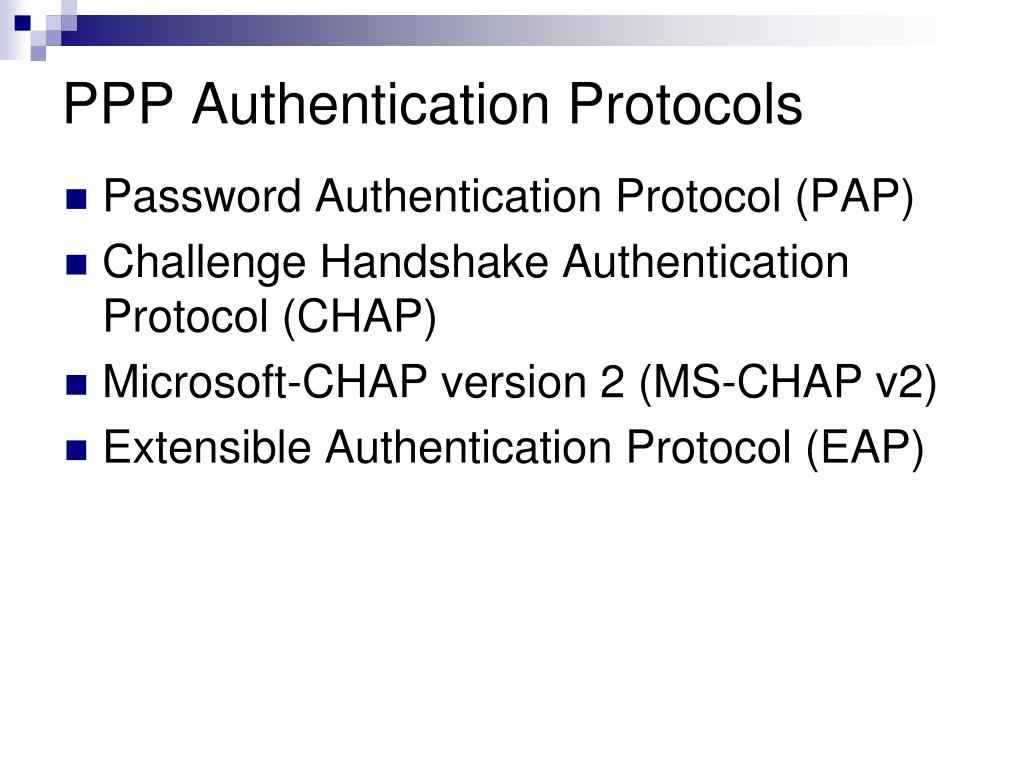 PPP Authentication Protocols

- Password Authentication Protocol (PAP)
- Challenge Handshake Authentication Protocol (CHAP)
- Microsoft-CHAP version 2 (MS-CHAP v2)
- Extensible Authentication Protocol (EAP)